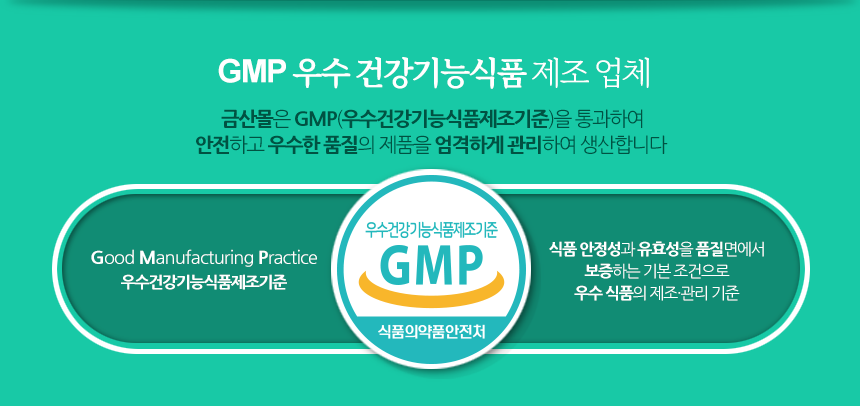 GMP 우수 건강기능식품 제조 업체

금산몰은 GMP(우수건강기능식품제조기준)을 통과하여 안전하고 우수한 품질의 제품을 엄격하게 관리하여 생산합니다

Good Manufacturing Practice
우수건강기능식품제조기준

우수건강기능식품제조기준
GMP
식품의약품안전처

식품 안정성과 유효성을 품질면에서 보증하는 기본 조건으로 우수 식품의 제조·관리 기준